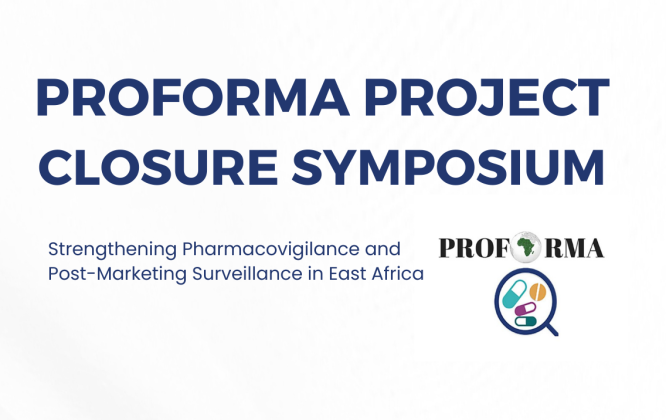 PROFORMA PROJECT CLOSURE SYMPOSIUM

Strengthening Pharmacovigilance and Post-Marketing Surveillance in East Africa

PROFORMA